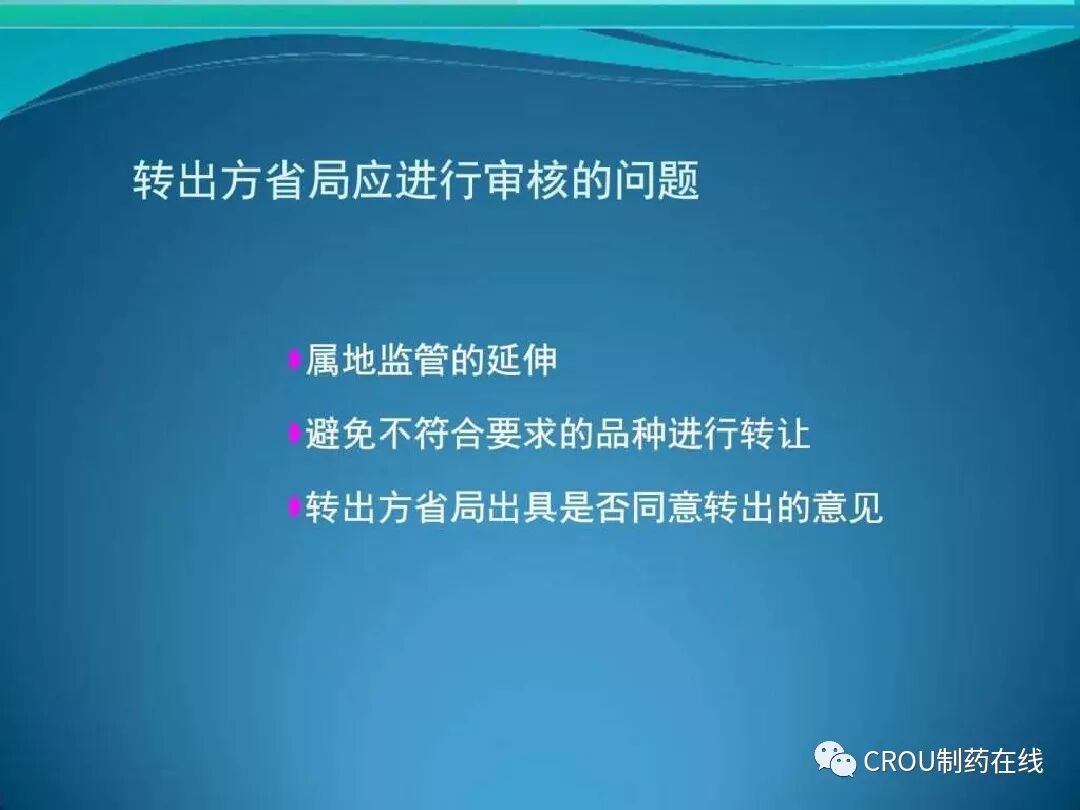 转出方省局应进行审核的问题

属地监管的延伸

避免不符合要求的品种进行转让

转出方省局出具是否同意转出的意见

CROU制药在线